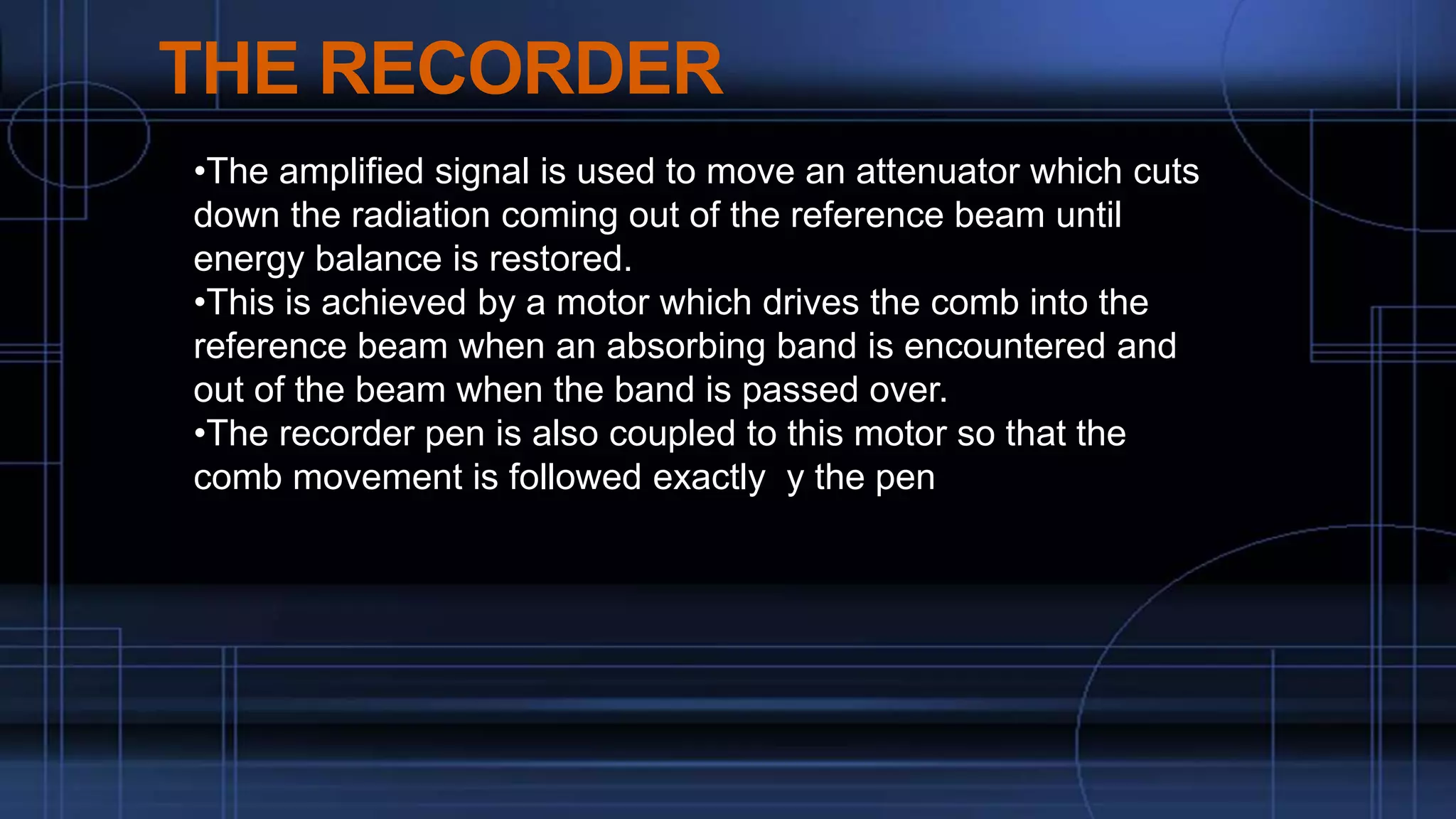 THE RECORDER

•The amplified signal is used to move an attenuator which cuts down the radiation coming out of the reference beam until energy balance is restored.
•This is achieved by a motor which drives the comb into the reference beam when an absorbing band is encountered and out of the beam when the band is passed over.
•The recorder pen is also coupled to this motor so that the comb movement is followed exactly  y the pen